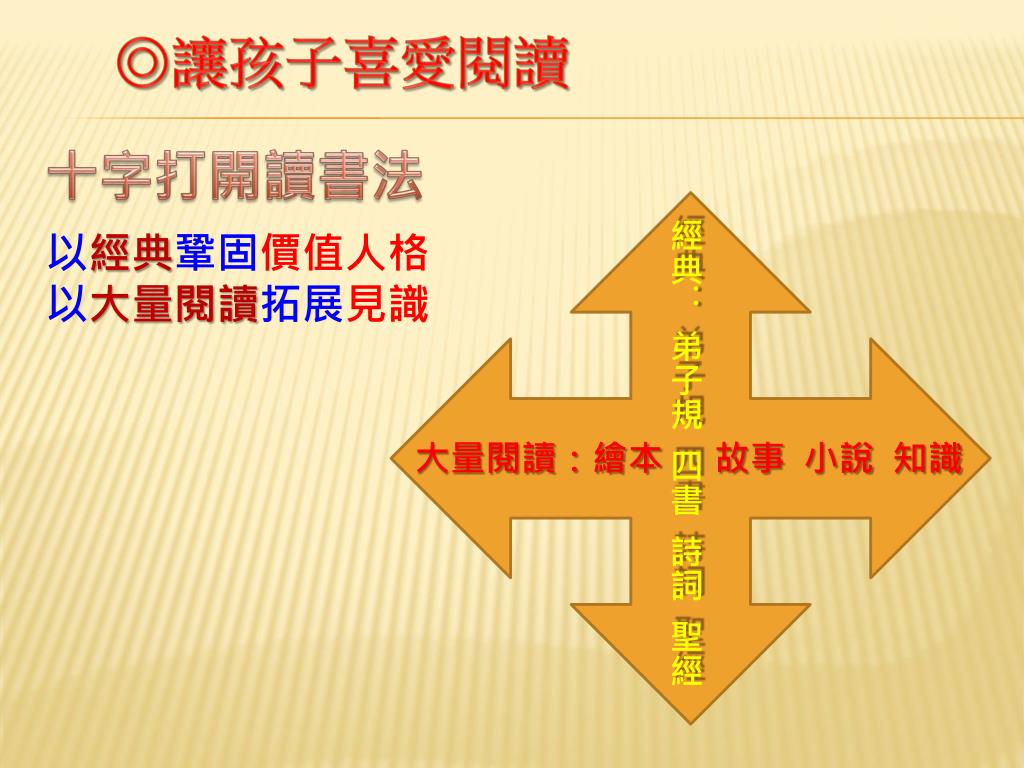 ◎讓孩子喜愛閱讀

十字打開讀書法

以經典鞏固價值人格
以大量閱讀拓展見識

經典：弟子規 四書 詩詞 聖經

大量閱讀：繪本 故事 小說 知識